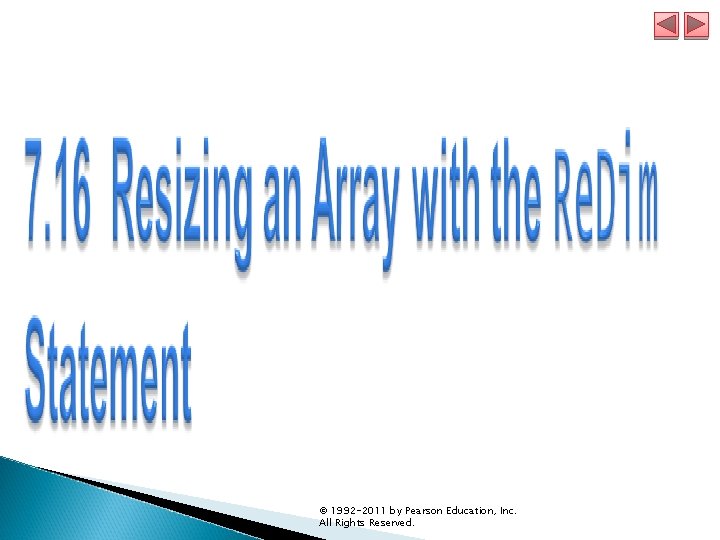 7.16 Resizing an Array with the ReDim Statement

© 1992-2011 by Pearson Education, Inc. All Rights Reserved.